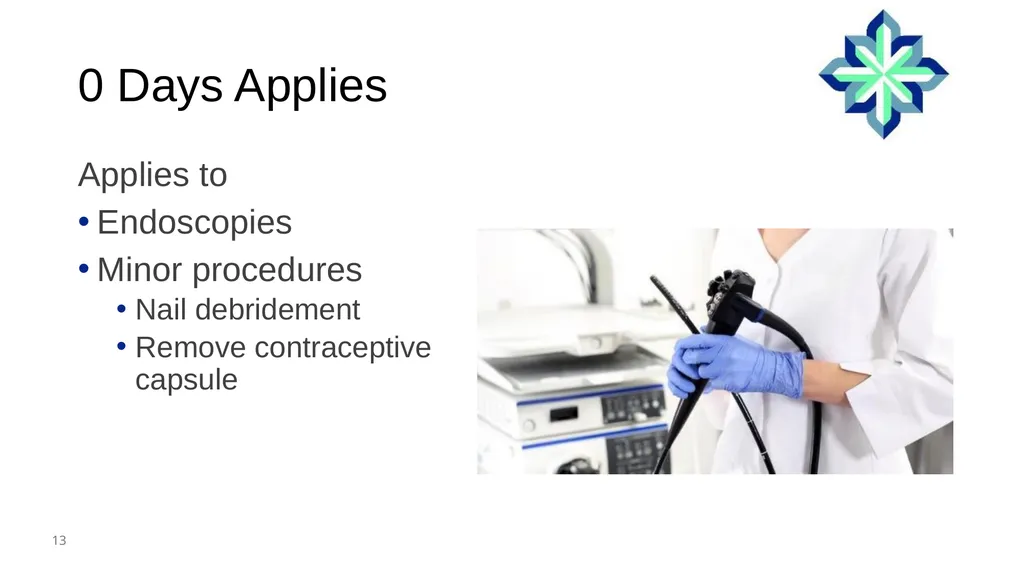 0 Days Applies

Applies to

• Endoscopies
• Minor procedures
  • Nail debridement
  • Remove contraceptive capsule

13